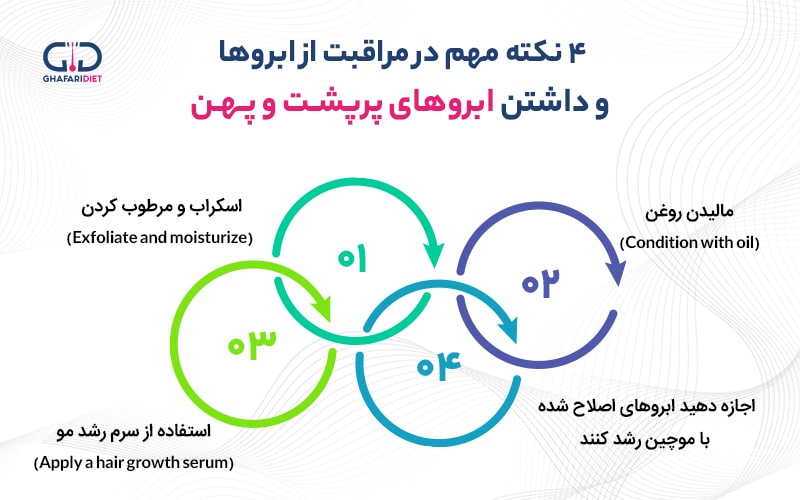 GHAFARIDIET

۴ نکته مهم در مراقبت از ابروها و داشتن ابروهای پرپشت و پهن

اسکراب و مرطوب کردن
(Exfoliate and moisturize)

۰۱

مالیدن روغن
(Condition with oil)

۰۲

۰۳

استفاده از سرم رشد مو
(Apply a hair growth serum)

۰۴

اجازه دهید ابروهای اصلاح شده با موچین رشد کنند